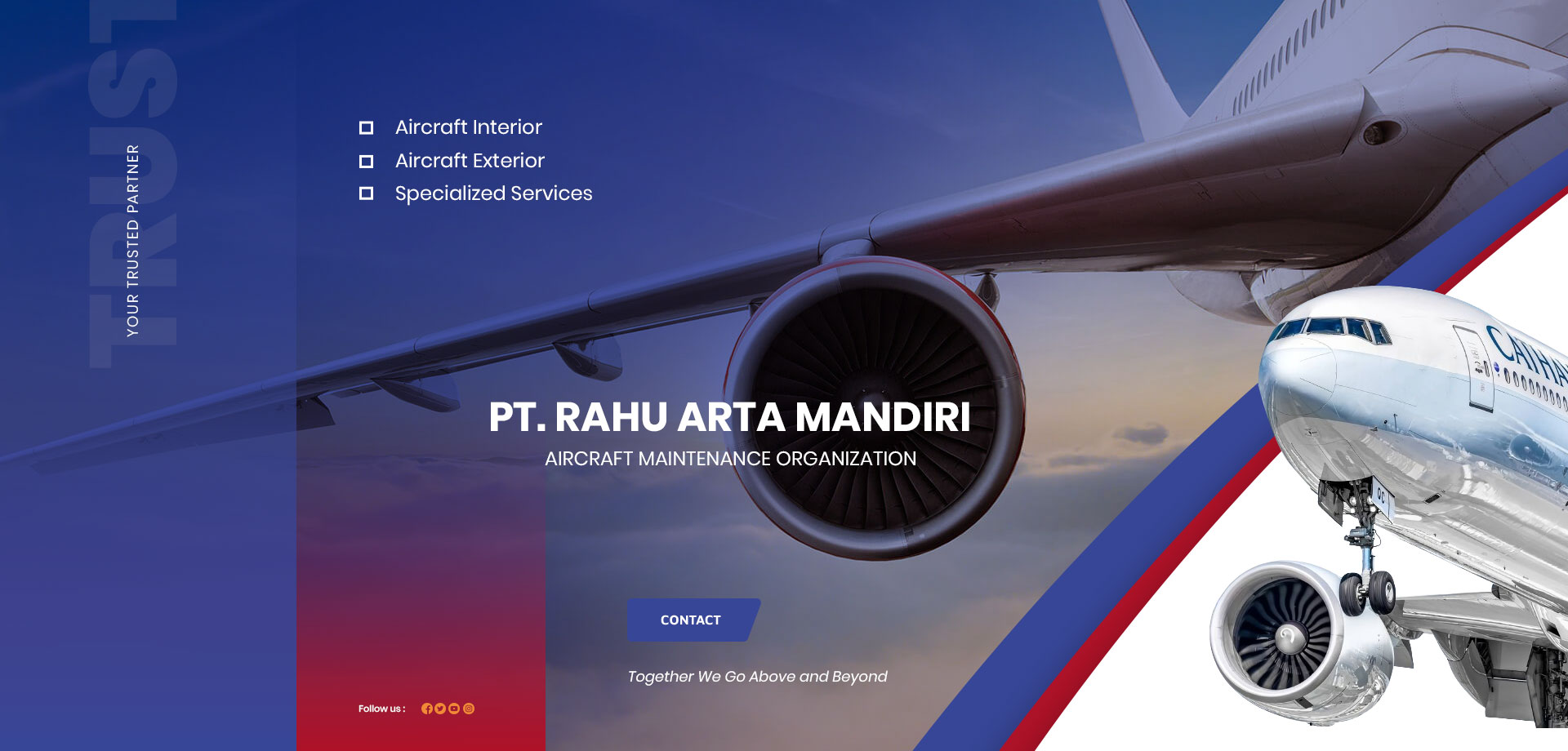 TRUST
YOUR TRUSTED PARTNER

Aircraft Interior
Aircraft Exterior
Specialized Services

PT. RAHU ARTA MANDIRI
AIRCRAFT MAINTENANCE ORGANIZATION

CONTACT

Together We Go Above and Beyond

Follow us :

CATHA